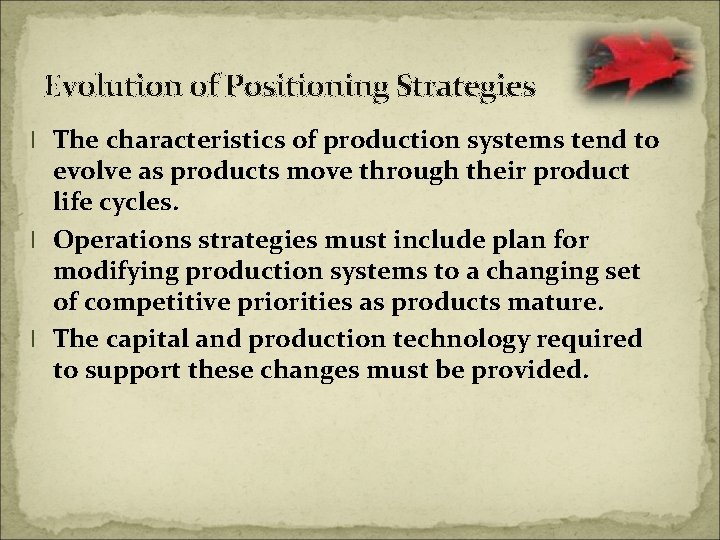 Evolution of Positioning Strategies

l The characteristics of production systems tend to evolve as products move through their product life cycles.

l Operations strategies must include plan for modifying production systems to a changing set of competitive priorities as products mature.

l The capital and production technology required to support these changes must be provided.